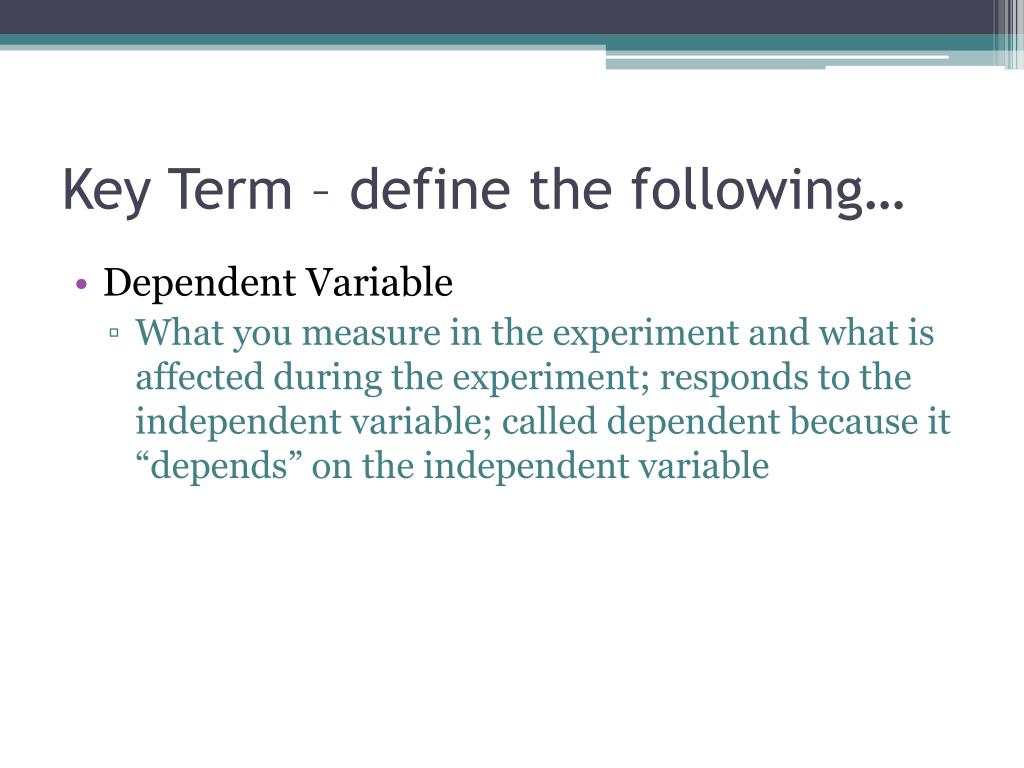 Key Term – define the following…

• Dependent Variable
▫ What you measure in the experiment and what is affected during the experiment; responds to the independent variable; called dependent because it “depends” on the independent variable